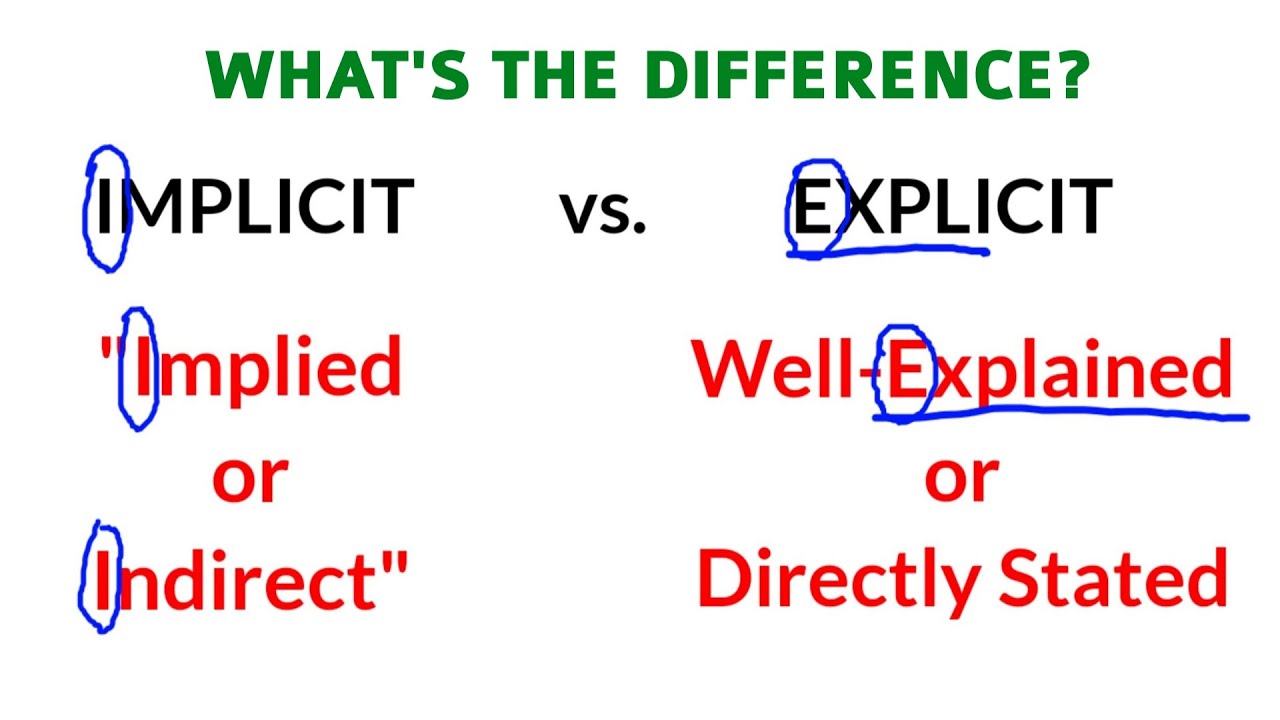 WHAT'S THE DIFFERENCE?

IMPLICIT

vs.

EXPLICIT

"Implied or Indirect"

Well-Explained or Directly Stated